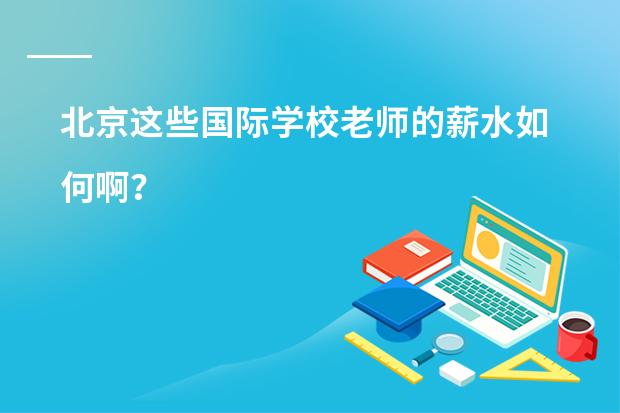 北京这些国际学校老师的薪水如何啊？